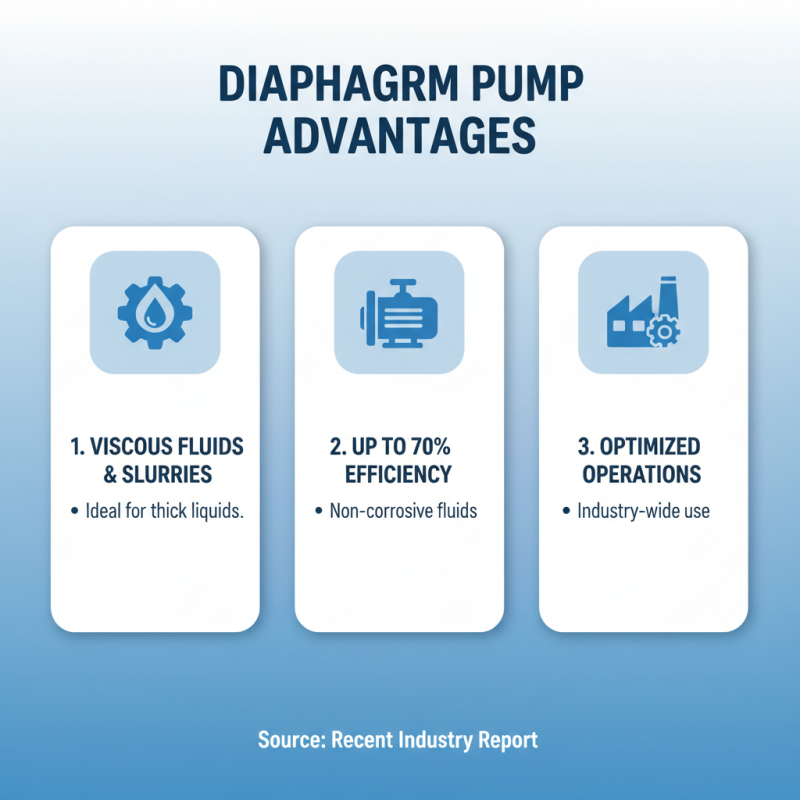 DIAPHAGRM PUMP ADVANTAGES

1. VISCOUS FLUIDS & SLURRIES
• Ideal for thick liquids.

2. UP TO 70% EFFICIENCY
• Non-corrosive fluids

3. OPTIMIZED OPERATIONS
• Industry-wide use

Source: Recent Industry Report